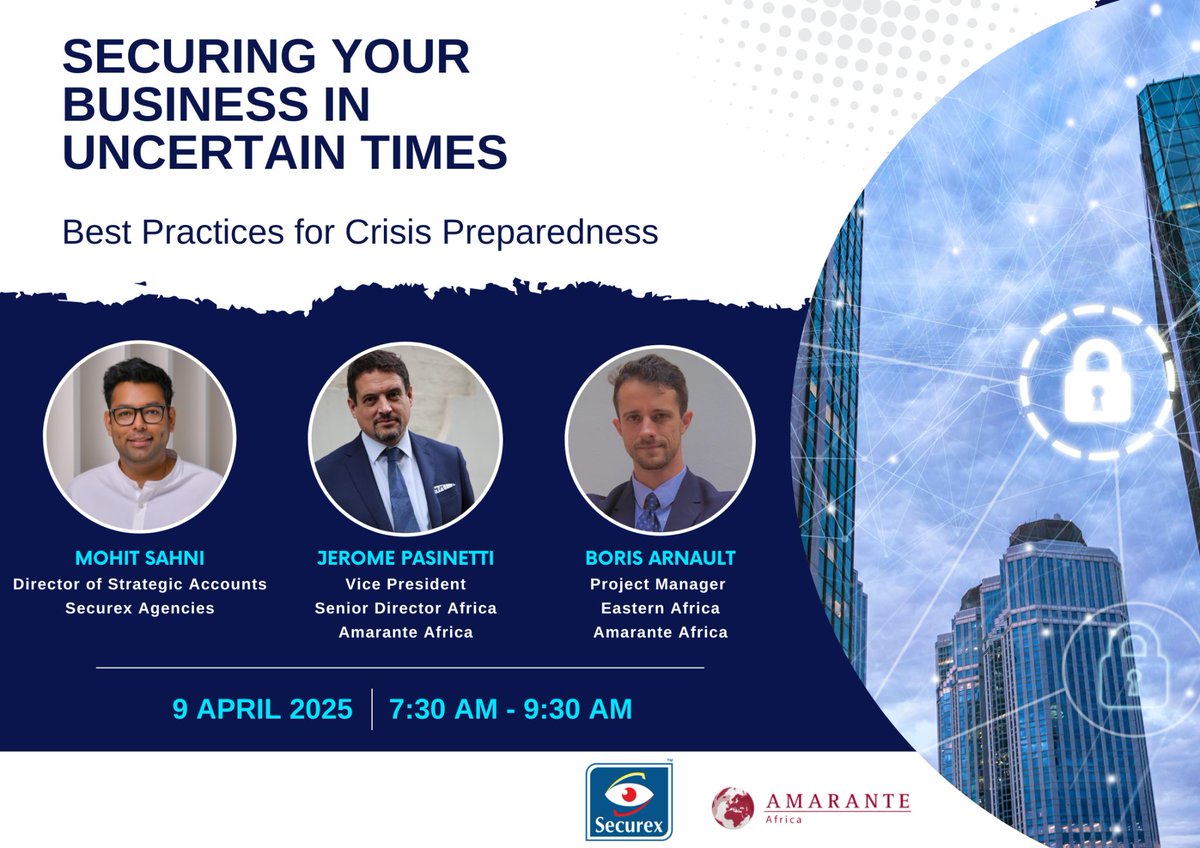 SECURING YOUR BUSINESS IN UNCERTAIN TIMES

Best Practices for Crisis Preparedness

MOHIT SAHNI
Director of Strategic Accounts
Securex Agencies

JEROME PASINETTI
Vice President
Senior Director Africa
Amarante Africa

BORIS ARNAULT
Project Manager
Eastern Africa
Amarante Africa

9 APRIL 2025 | 7:30 AM - 9:30 AM

Securex

AMARANTE
Africa